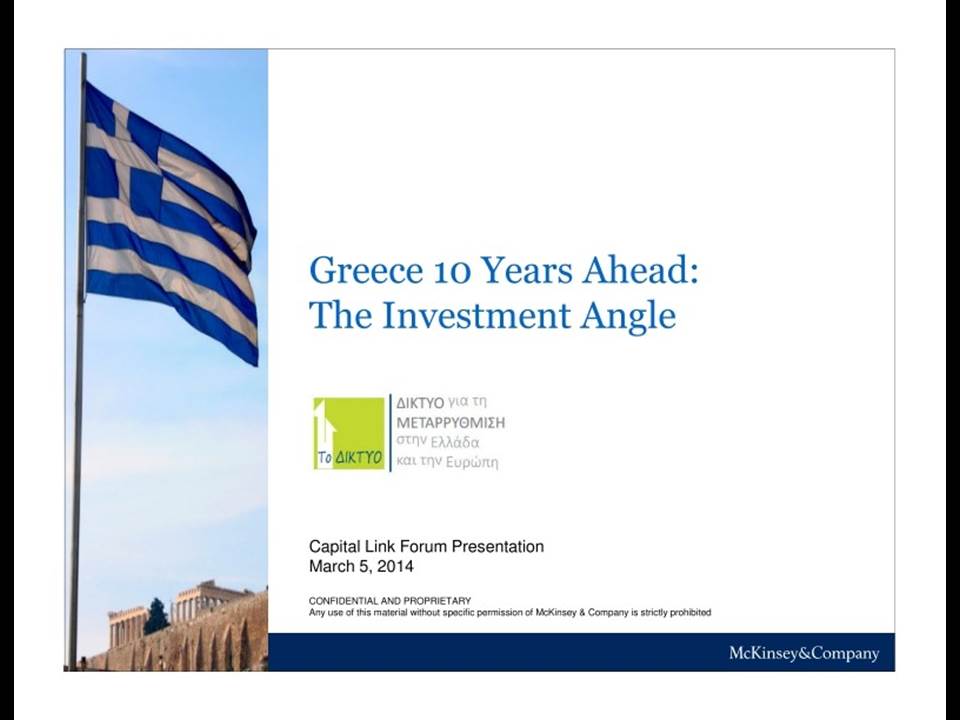 Greece 10 Years Ahead:
The Investment Angle

Το ΔΙΚΤΥΟ

ΔΙΚΤΥΟ για τη
ΜΕΤΑΡΡΥΘΜΙΣΗ
στην Ελλάδα
και την Ευρώπη

Capital Link Forum Presentation
March 5, 2014

CONFIDENTIAL AND PROPRIETARY
Any use of this material without specific permission of McKinsey & Company is strictly prohibited

McKinsey&Company